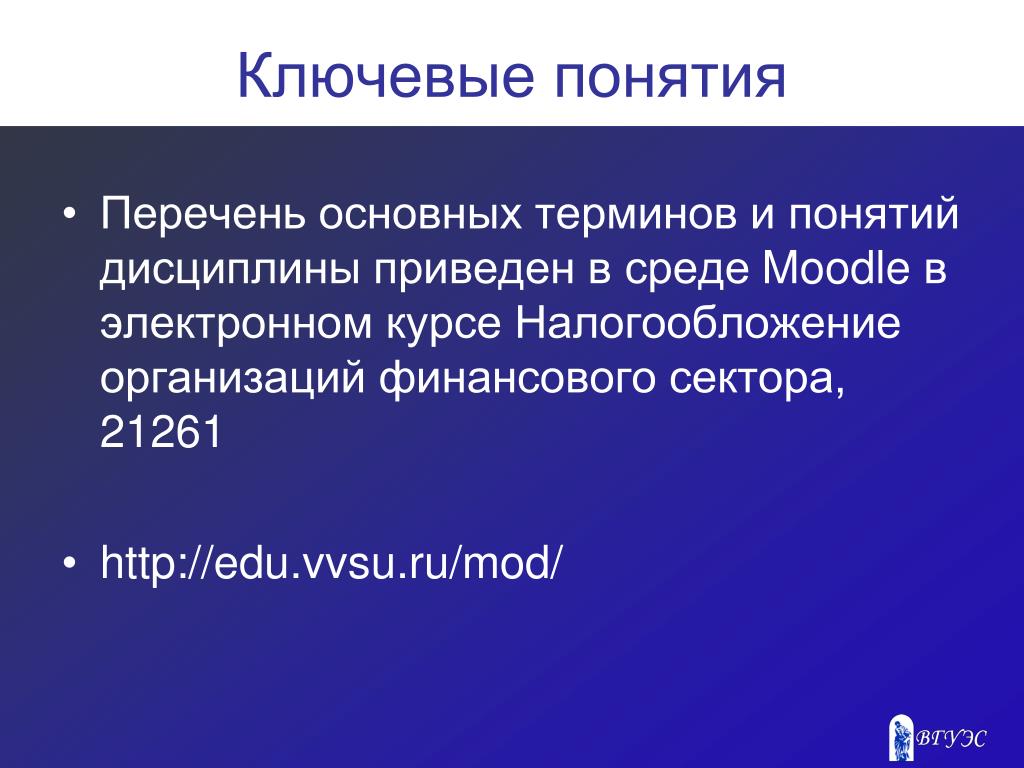 Ключевые понятия

• Перечень основных терминов и понятий дисциплины приведен в среде Moodle в электронном курсе Налогообложение организаций финансового сектора, 21261

• http://edu.vvsu.ru/mod/

ВГУЭС